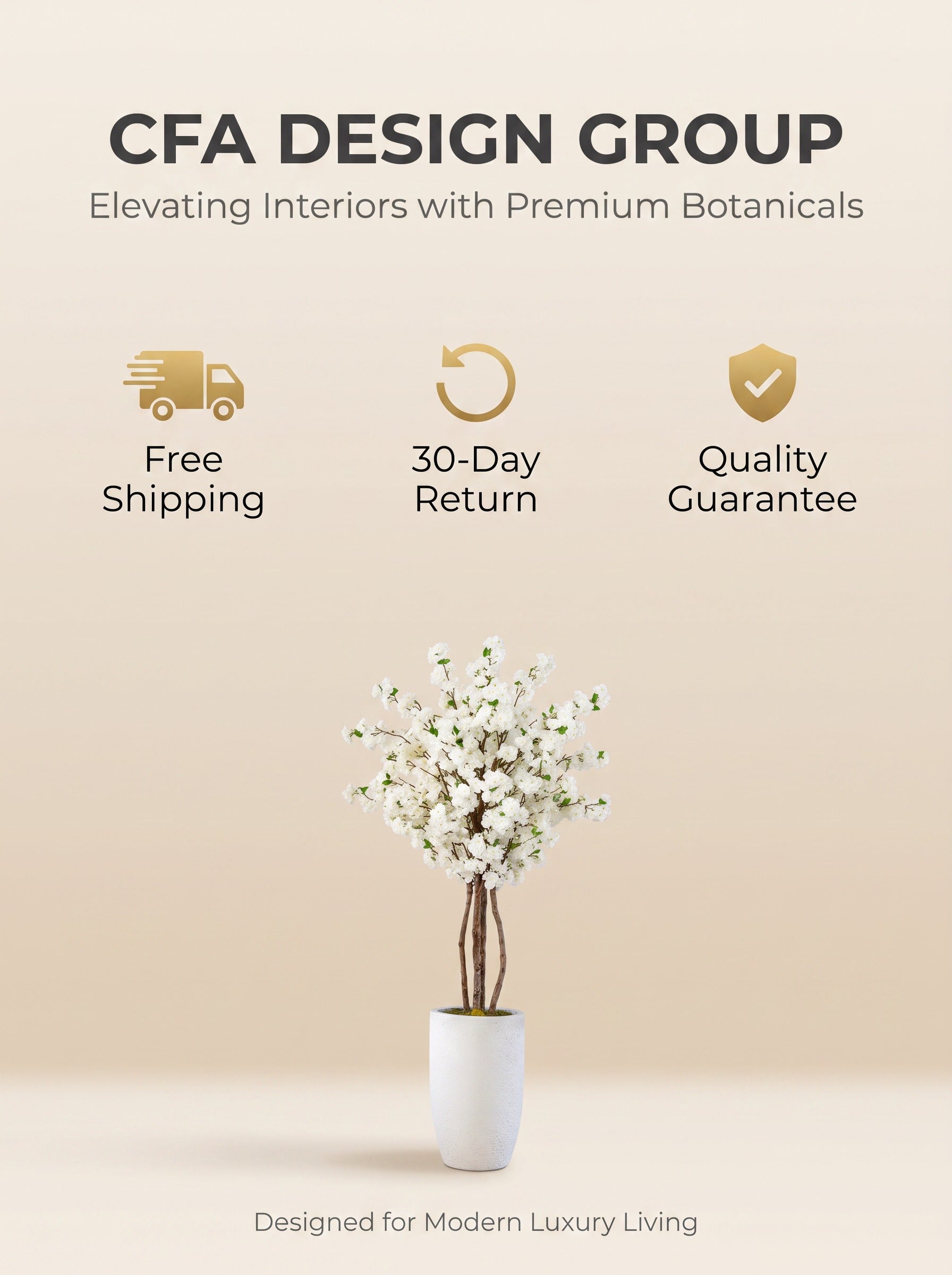 CFA DESIGN GROUP
Elevating Interiors with Premium Botanicals

Free Shipping

30-Day Return

Quality Guarantee

Designed for Modern Luxury Living